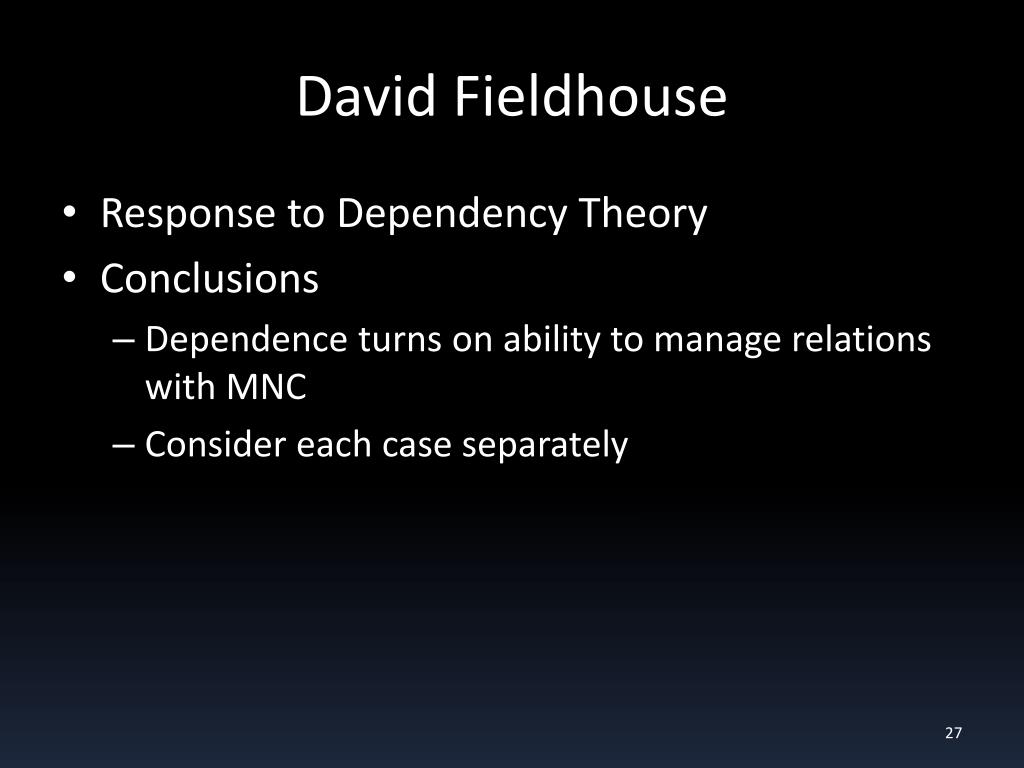 David Fieldhouse

• Response to Dependency Theory
• Conclusions
– Dependence turns on ability to manage relations with MNC
– Consider each case separately

27